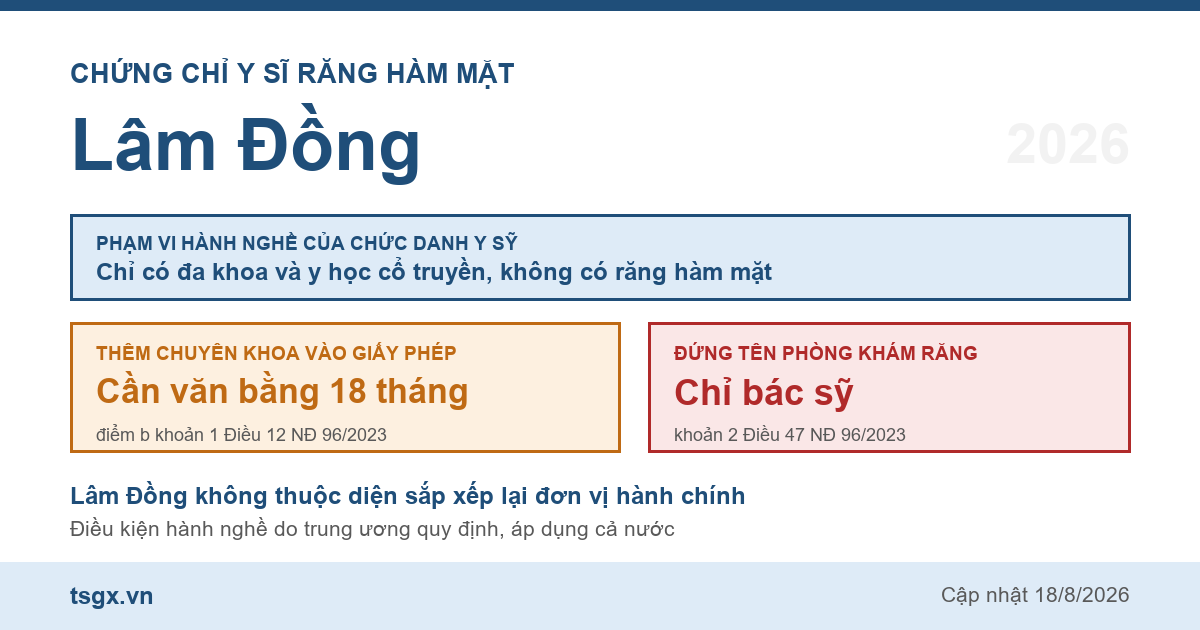 CHỨNG CHỈ Y SĨ RĂNG HÀM MẶT

Lâm Đồng

2026

PHẠM VI HÀNH NGHỀ CỦA CHỨC DANH Y SỸ
Chỉ có đa khoa và y học cổ truyền, không có răng hàm mặt

THÊM CHUYÊN KHOA VÀO GIẤY PHÉP
Cần văn bằng 18 tháng
điểm b khoản 1 Điều 12 NĐ 96/2023

ĐỨNG TÊN PHÒNG KHÁM RĂNG
Chỉ bác sỹ
khoản 2 Điều 47 NĐ 96/2023

Lâm Đồng không thuộc diện sắp xếp lại đơn vị hành chính
Điều kiện hành nghề do trung ương quy định, áp dụng cả nước

tsgx.vn

Cập nhật 18/8/2026